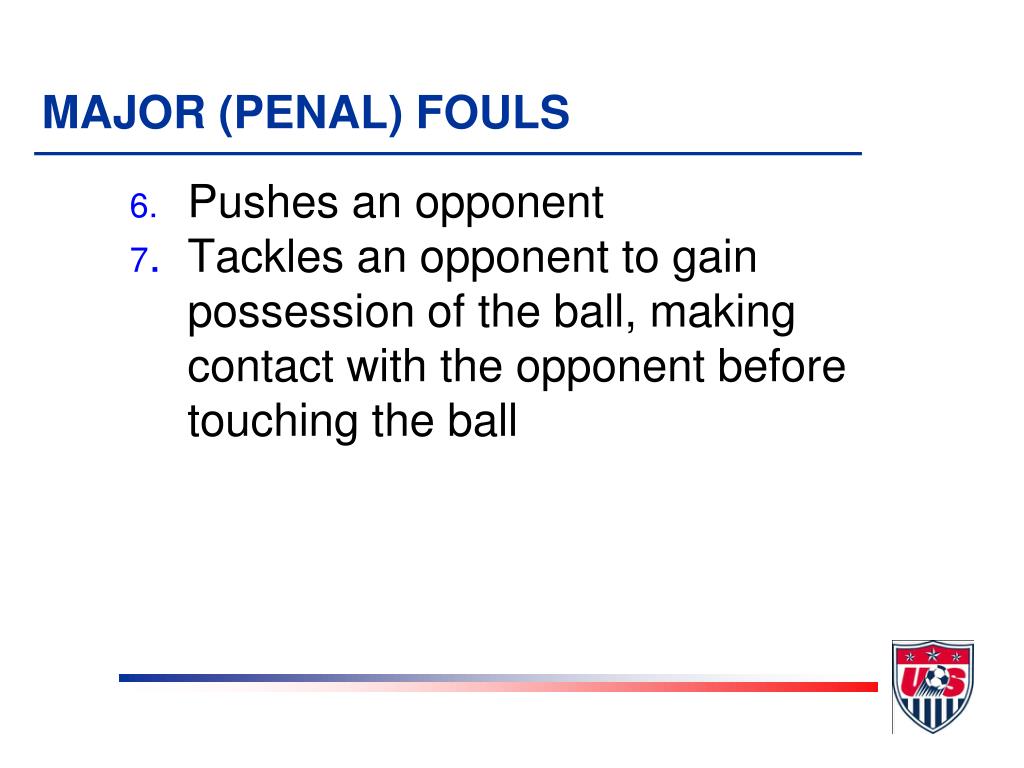 MAJOR (PENAL) FOULS

6. Pushes an opponent
7. Tackles an opponent to gain possession of the ball, making contact with the opponent before touching the ball

US